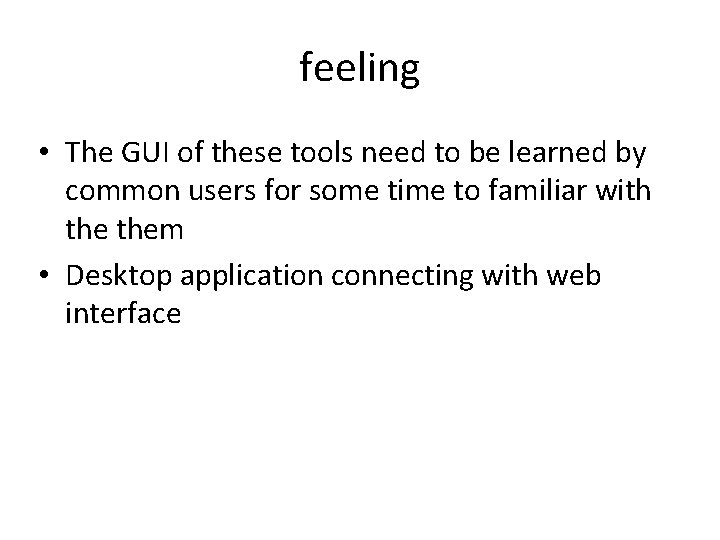 feeling

• The GUI of these tools need to be learned by common users for some time to familiar with the them

• Desktop application connecting with web interface